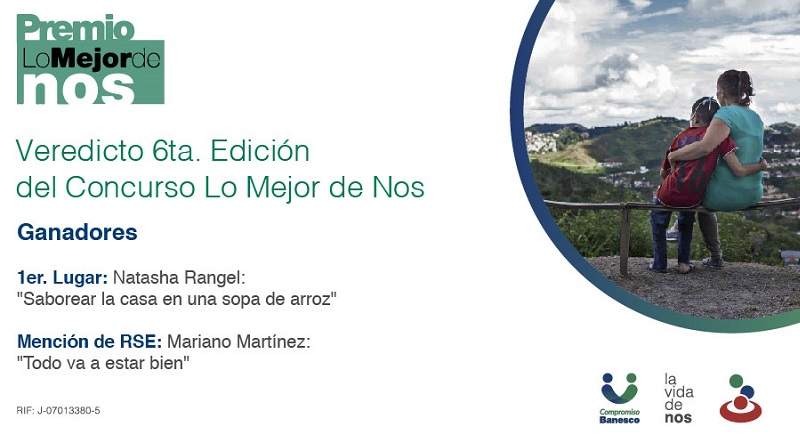 Premio LoMejorde nos

Veredicto 6ta. Edición del Concurso Lo Mejor de Nos

Ganadores

1er. Lugar: Natasha Rangel: "Saborear la casa en una sopa de arroz"

Mención de RSE: Mariano Martínez: "Todo va a estar bien"

RIF: J-07013380-5

Compromiso Banesco

la vida de nos